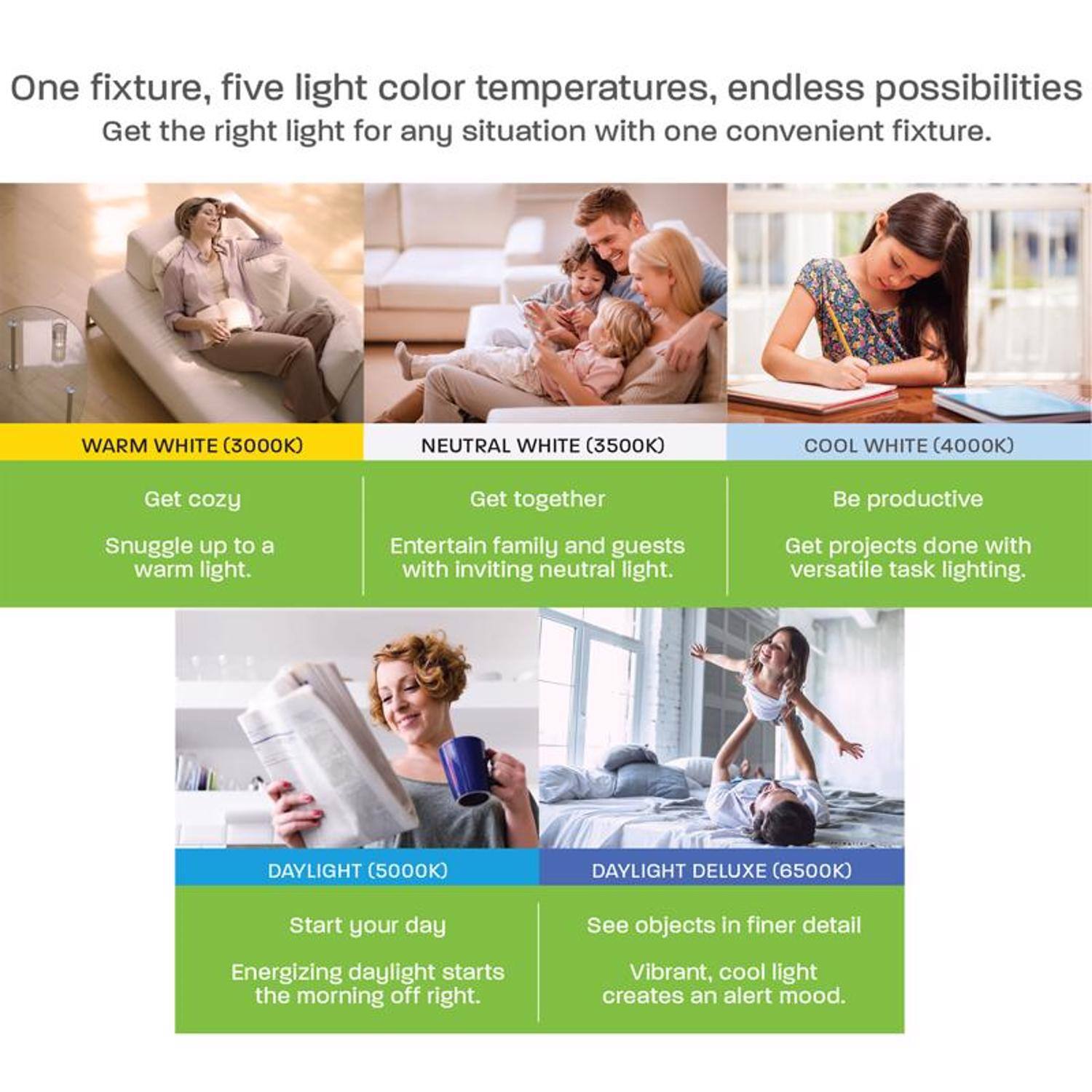 One fixture, five light color temperatures, endless possibilities
Get the right light for any situation with one convenient fixture.

WARM WHITE (3000K)

Get cozy

Snuggle up to a warm light.

NEUTRAL WHITE (3500K)

Get together

Entertain family and guests with inviting neutral light.

COOL WHITE (4000K)

Be productive

Get projects done with versatile task lighting.

DAYLIGHT (5000K)

Start your day

Energizing daylight starts the morning off right.

DAYLIGHT DELUXE (6500K)

See objects in finer detail

Vibrant, cool light creates an alert mood.